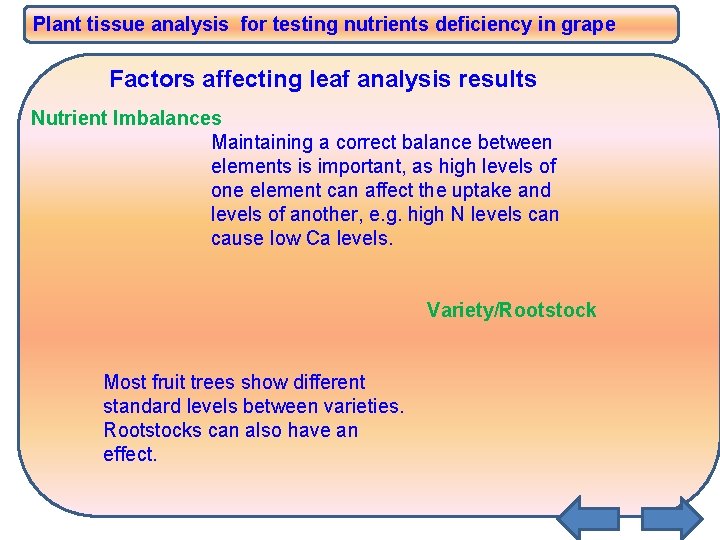 Plant tissue analysis  for testing nutrients deficiency in grape

Factors affecting leaf analysis results

Nutrient Imbalances

Maintaining a correct balance between elements is important, as high levels of one element can affect the uptake and levels of another, e.g. high N levels can cause low Ca levels.

Variety/Rootstock

Most fruit trees show different standard levels between varieties. Rootstocks can also have an effect.